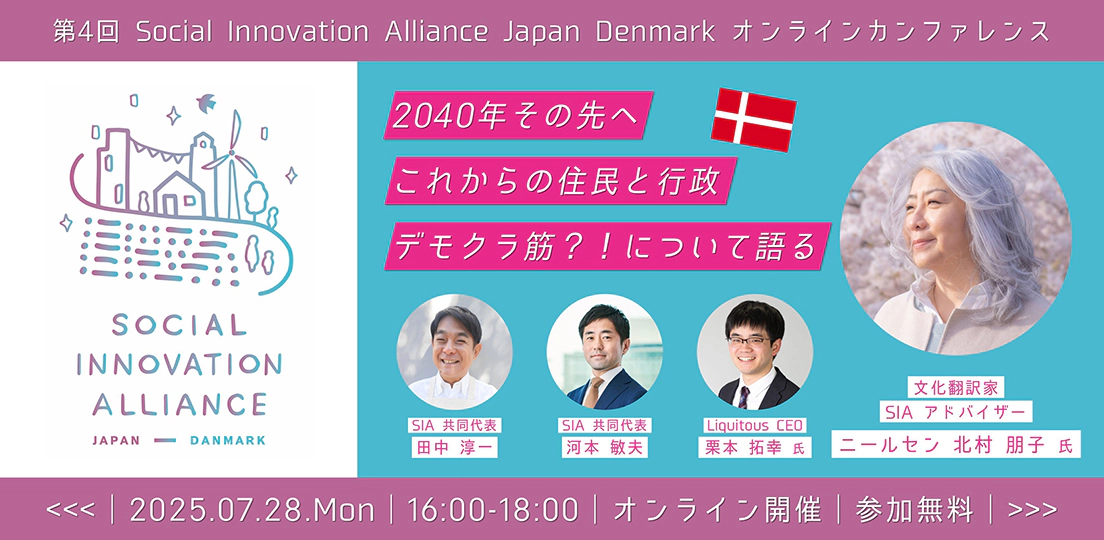 第4回 Social Innovation Alliance Japan Denmark オンラインカンファレンス

SOCIAL INNOVATION ALLIANCE
JAPAN — DANMARK

2040年その先へ
これからの住民と行政
デモクラ筋？！について語る

SIA 共同代表
田中 淳一

SIA 共同代表
河本 敏夫

Liquitous CEO
栗本 拓幸 氏

文化翻訳家
SIA アドバイザー
ニールセン 北村 朋子 氏

<<< | 2025.07.28.Mon | 16:00-18:00 | オンライン開催 | 参加無料 | >>>